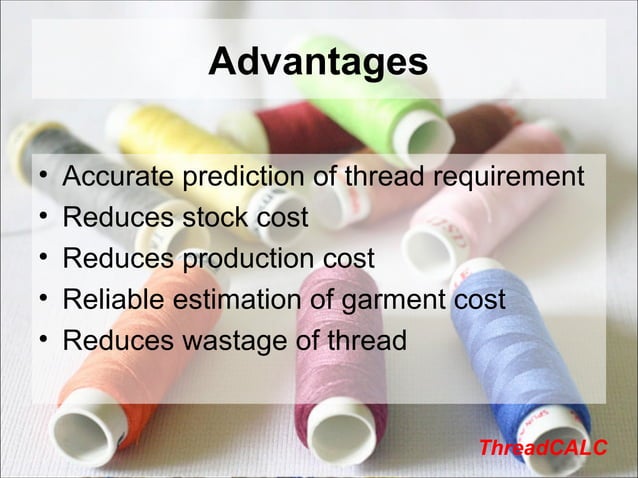 Advantages

• Accurate prediction of thread requirement
• Reduces stock cost
• Reduces production cost
• Reliable estimation of garment cost
• Reduces wastage of thread

ThreadCALC